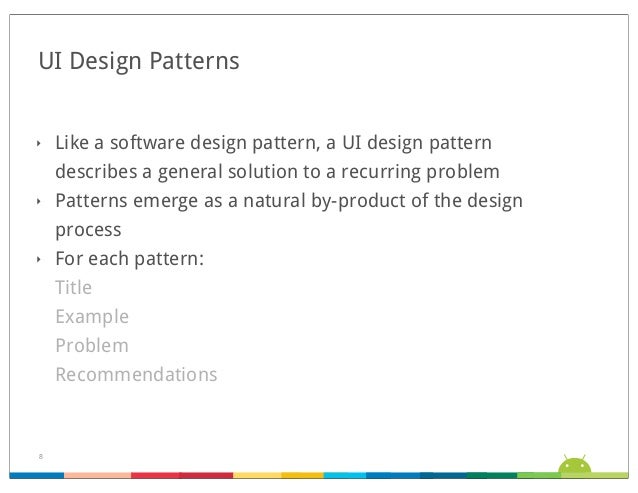 UI Design Patterns

‣ Like a software design pattern, a UI design pattern describes a general solution to a recurring problem
‣ Patterns emerge as a natural by-product of the design process
‣ For each pattern:
Title
Example
Problem
Recommendations

8